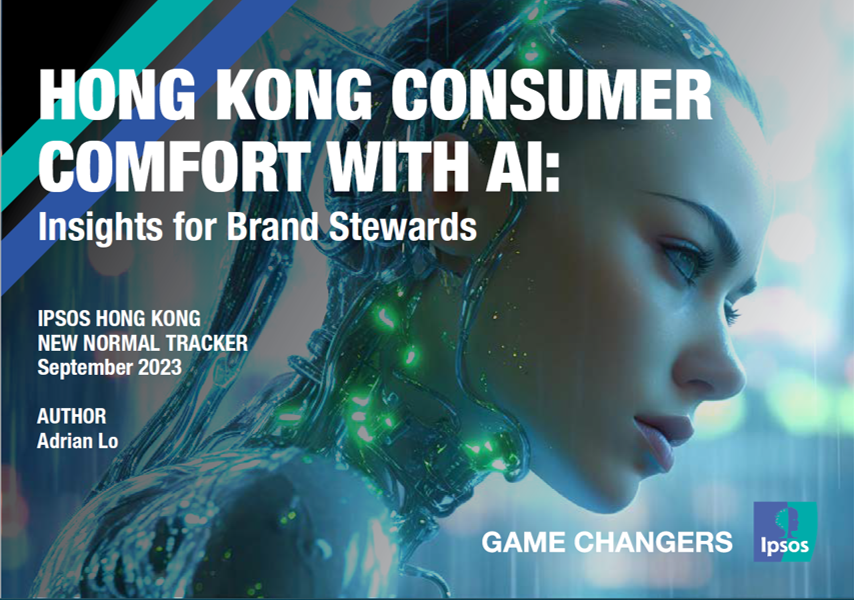 HONG KONG CONSUMER COMFORT WITH AI:
Insights for Brand Stewards

IPSOS HONG KONG
NEW NORMAL TRACKER
September 2023

AUTHOR
Adrian Lo

GAME CHANGERS

Ipsos